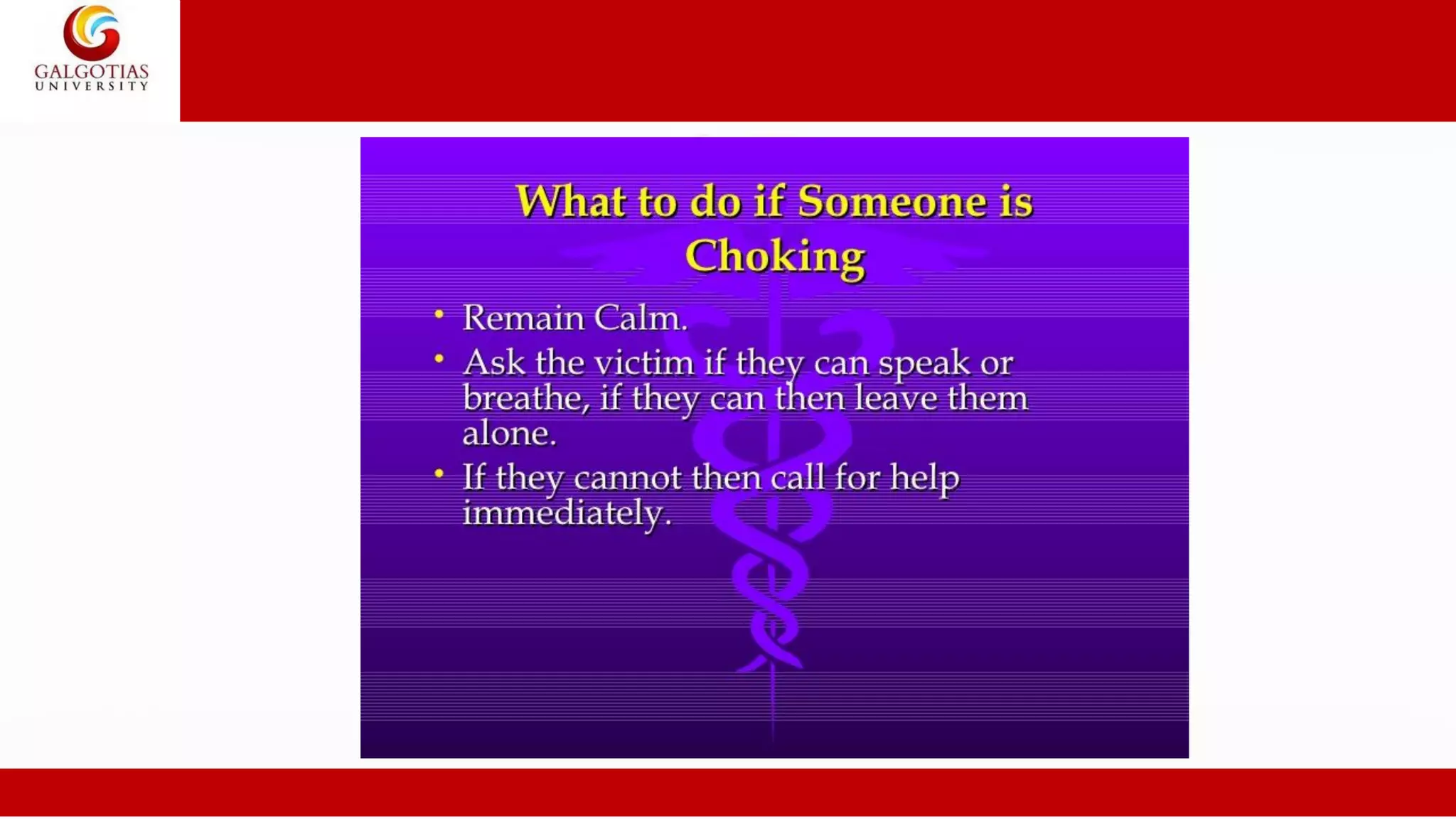 GALGOTIAS
UNIVERSITY

What to do if Someone is Choking

• Remain Calm.
• Ask the victim if they can speak or breathe, if they can then leave them alone.
• If they cannot then call for help immediately.